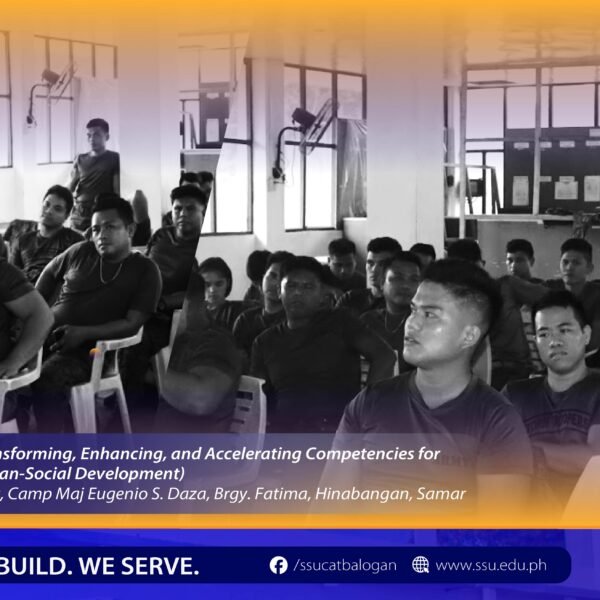 nsforming, Enhancing, and Accelerating Competencies for
an-Social Development)
, Camp Maj Eugenio S. Daza, Brgy. Fatima, Hinabangan, Samar

BUILD. WE SERVE.

/ssucatbalogan

www.ssu.edu.ph